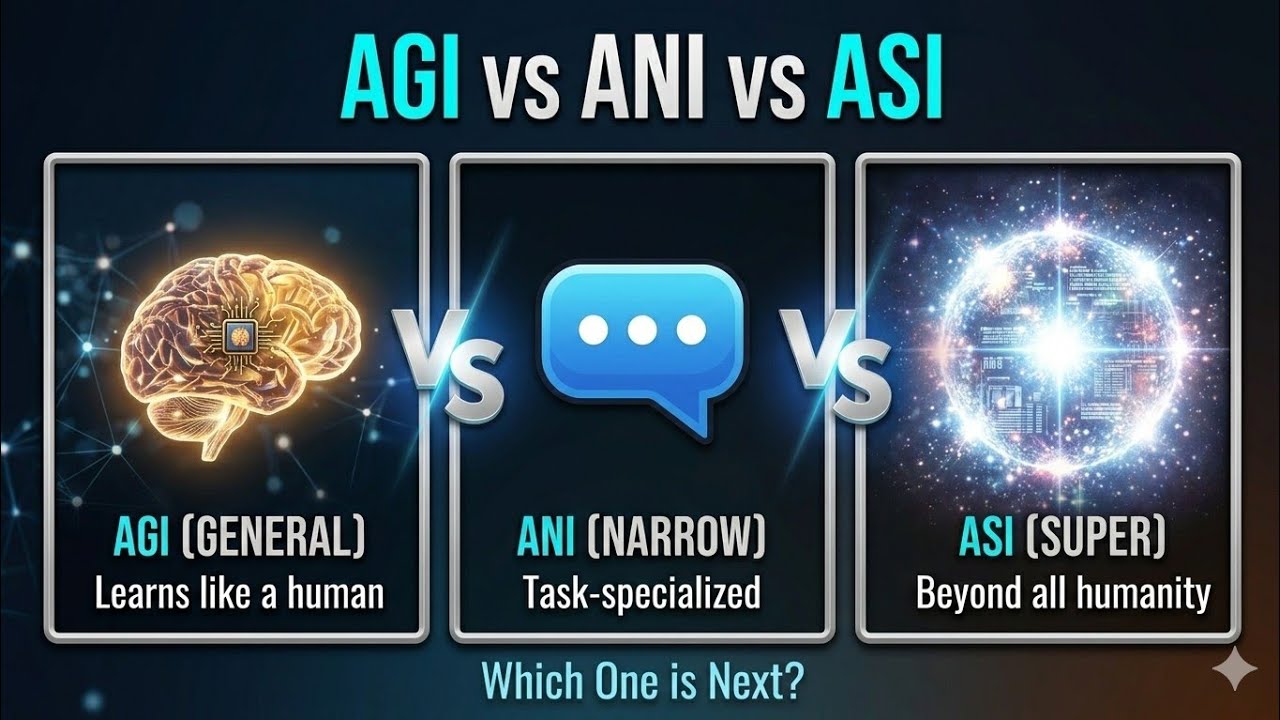 AGI vs ANI vs ASI

VS

VS

AGI (GENERAL)
Learns like a human

ANI (NARROW)
Task-specialized

ASI (SUPER)
Beyond all humanity

Which One is Next?